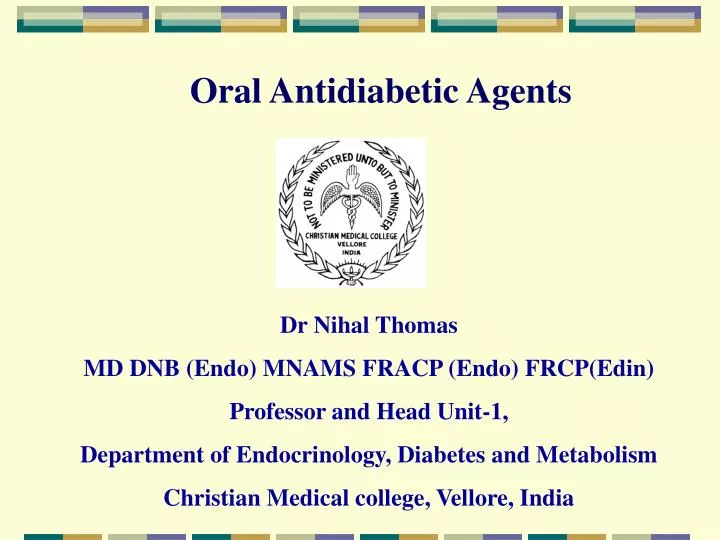 Oral Antidiabetic Agents

NOT TO BE MINISTERED UNTO BUT TO MINISTER
CHRISTIAN MEDICAL COLLEGE
VELLORE
INDIA

Dr Nihal Thomas

MD DNB (Endo) MNAMS FRACP (Endo) FRCP(Edin)

Professor and Head Unit-1,

Department of Endocrinology, Diabetes and Metabolism

Christian Medical college, Vellore, India